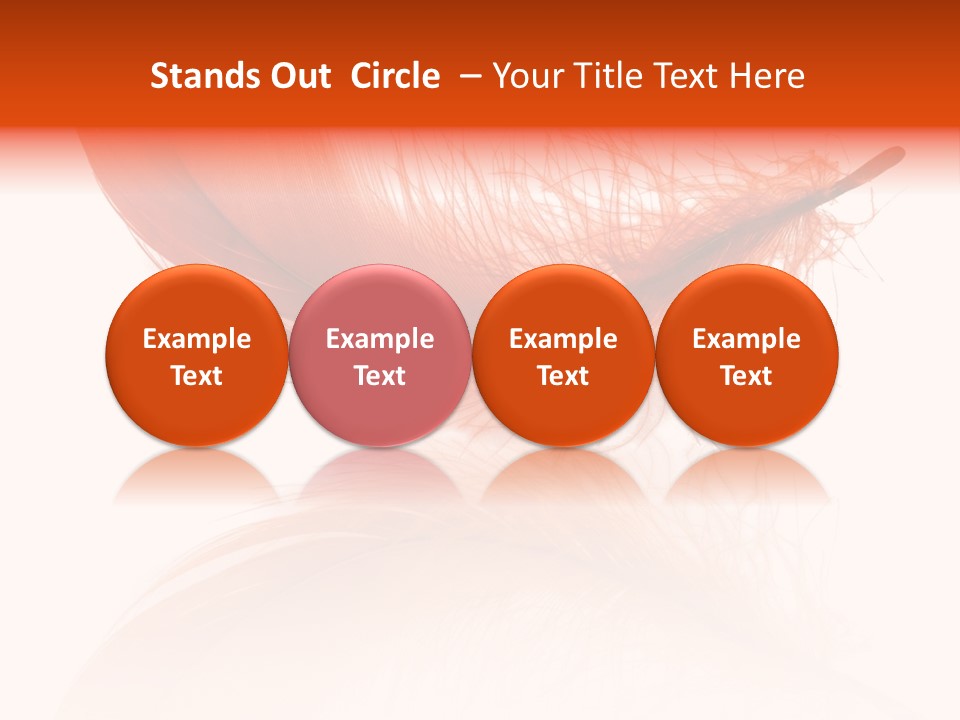 Stands Out Circle – Your Title Text Here

Example Text

Example Text

Example Text

Example Text